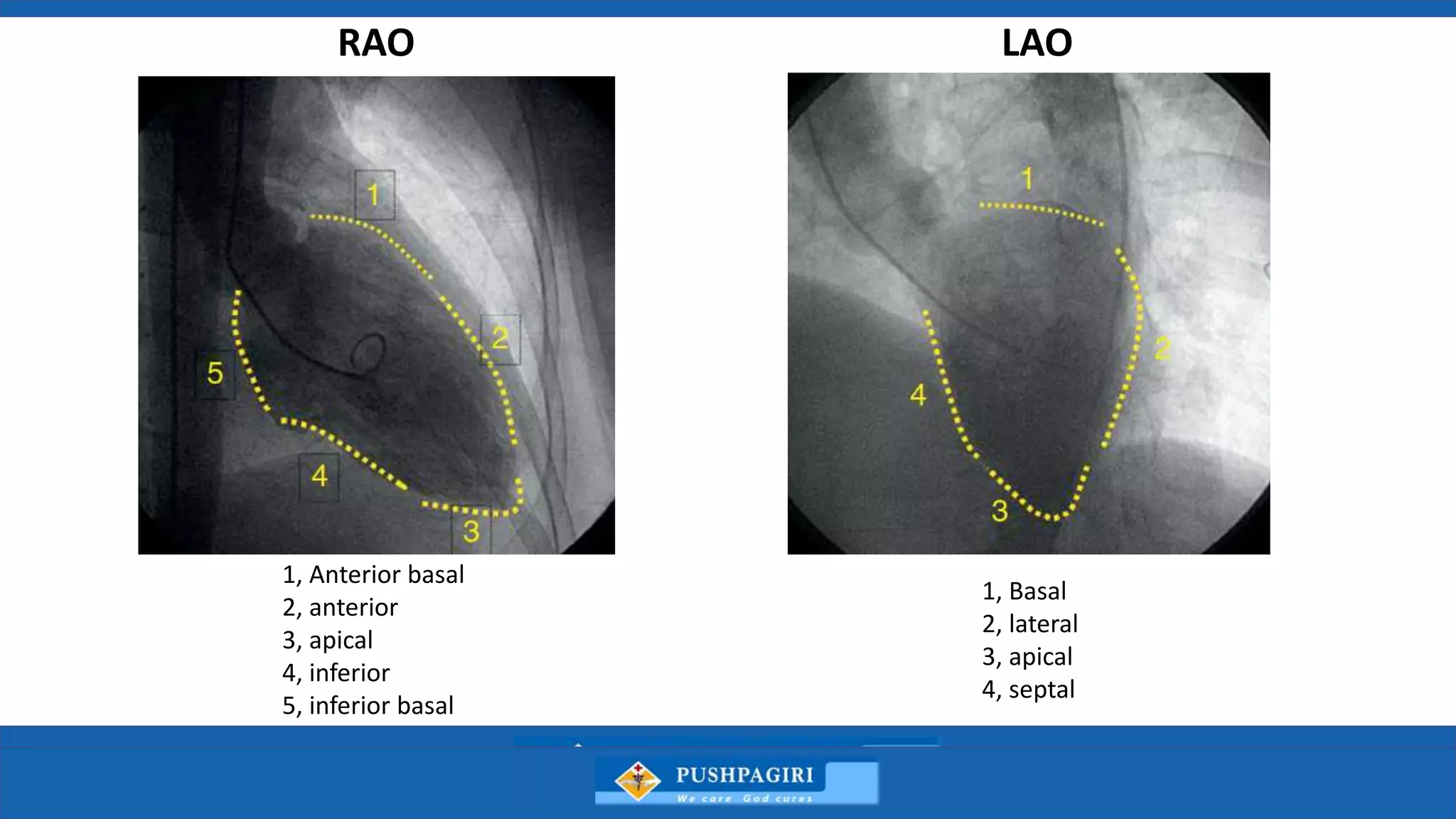 RAO

1

2

5

4

3

1, Anterior basal
2, anterior
3, apical
4, inferior
5, inferior basal

LAO

1

2

4

3

1, Basal
2, lateral
3, apical
4, septal

PUSHPAGIRI
We care God cures